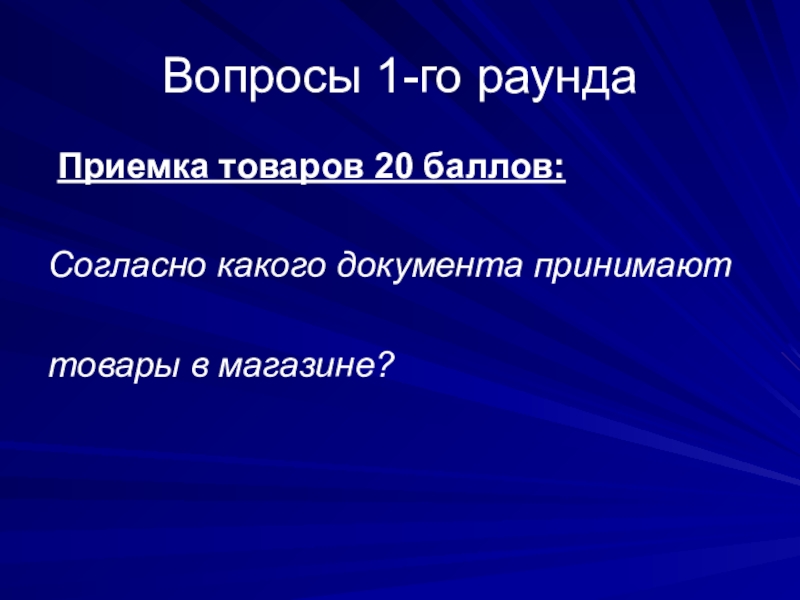 Вопросы 1-го раунда

Приемка товаров 20 баллов:

Согласно какого документа принимают товары в магазине?